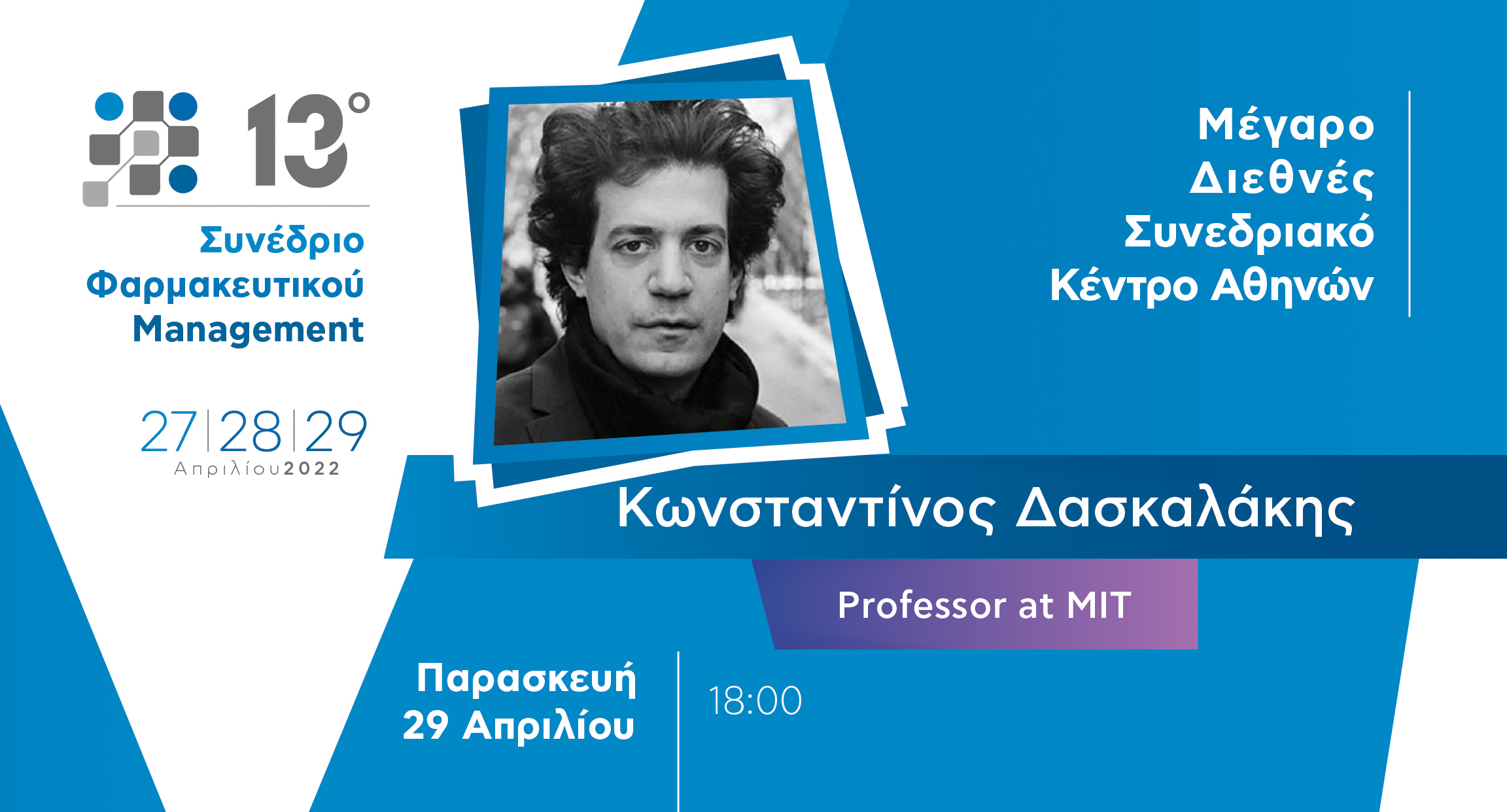 13°

Συνέδριο Φαρμακευτικού Management

27|28|29
Απριλίου2022

Μέγαρο Διεθνές Συνεδριακό Κέντρο Αθηνών

Κωνσταντίνος Δασκαλάκης

Professor at MIT

Παρασκευή
29 Απριλίου

18:00